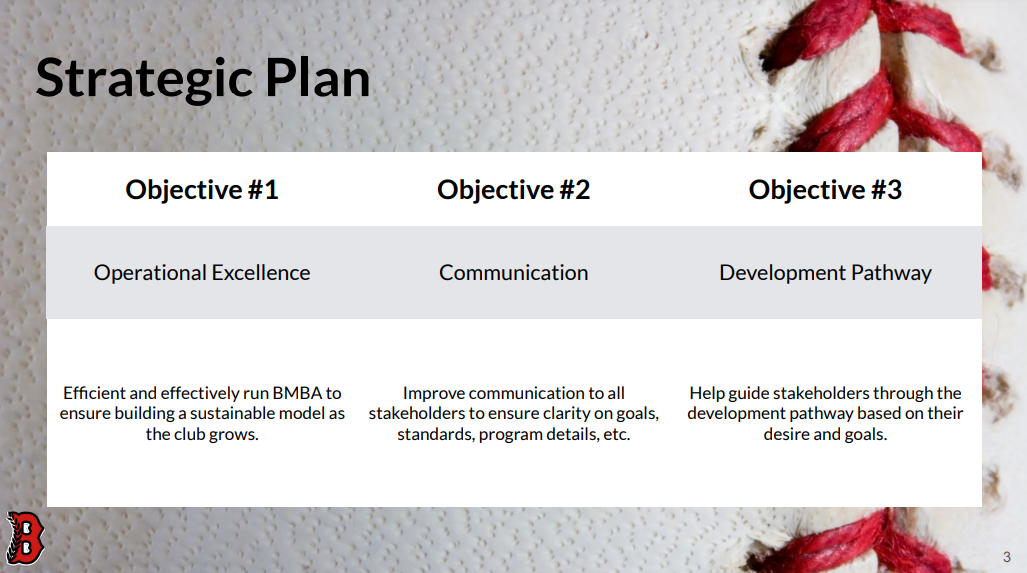 Strategic Plan

| Objective #1 | Objective #2 | Objective #3 |
|---|---|---|
| Operational Excellence | Communication | Development Pathway |
| Efficient and effectively run BMBA to ensure building a sustainable model as the club grows. | Improve communication to all stakeholders to ensure clarity on goals, standards, program details, etc. | Help guide stakeholders through the development pathway based on their desire and goals. |

B

3